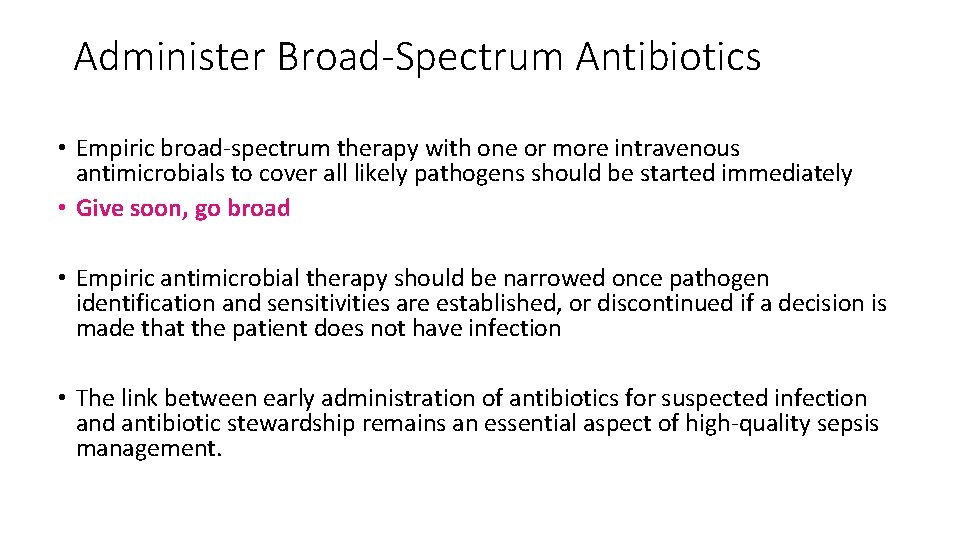 Administer Broad-Spectrum Antibiotics

• Empiric broad-spectrum therapy with one or more intravenous antimicrobials to cover all likely pathogens should be started immediately
• Give soon, go broad

• Empiric antimicrobial therapy should be narrowed once pathogen identification and sensitivities are established, or discontinued if a decision is made that the patient does not have infection

• The link between early administration of antibiotics for suspected infection and antibiotic stewardship remains an essential aspect of high-quality sepsis management.